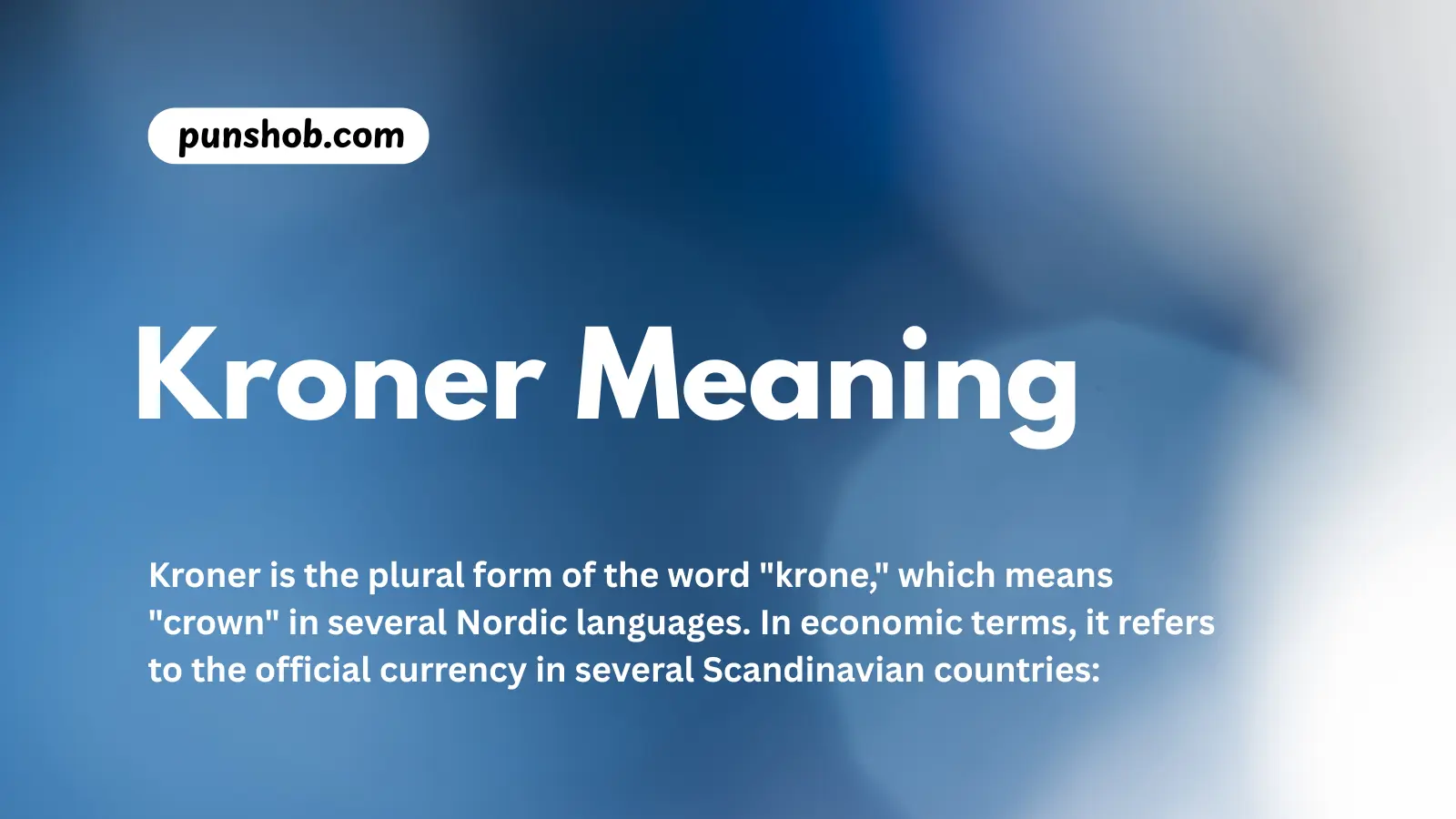 punshob.com

Kroner Meaning

Kroner is the plural form of the word "krone," which means "crown" in several Nordic languages. In economic terms, it refers to the official currency in several Scandinavian countries: